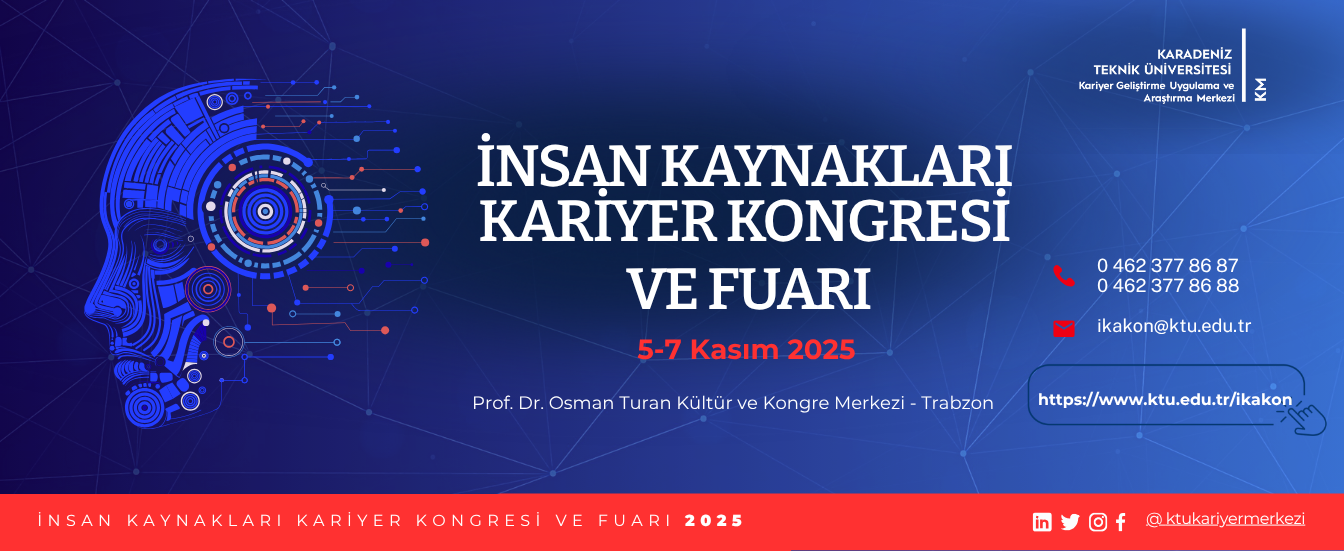 KARADENİZ
TEKNİK ÜNİVERSİTESİ
Kariyer Geliştirme Uygulama ve
Araştırma Merkezi

KM

İNSAN KAYNAKLARI
KARİYER KONGRESİ
VE FUARI

5-7 Kasım 2025

Prof. Dr. Osman Turan Kültür ve Kongre Merkezi - Trabzon

0 462 377 86 87
0 462 377 86 88

ikakon@ktu.edu.tr

https://www.ktu.edu.tr/ikakon

İNSAN KAYNAKLARI KARİYER KONGRESİ VE FUARI 2025

@ktukariyermerkezi